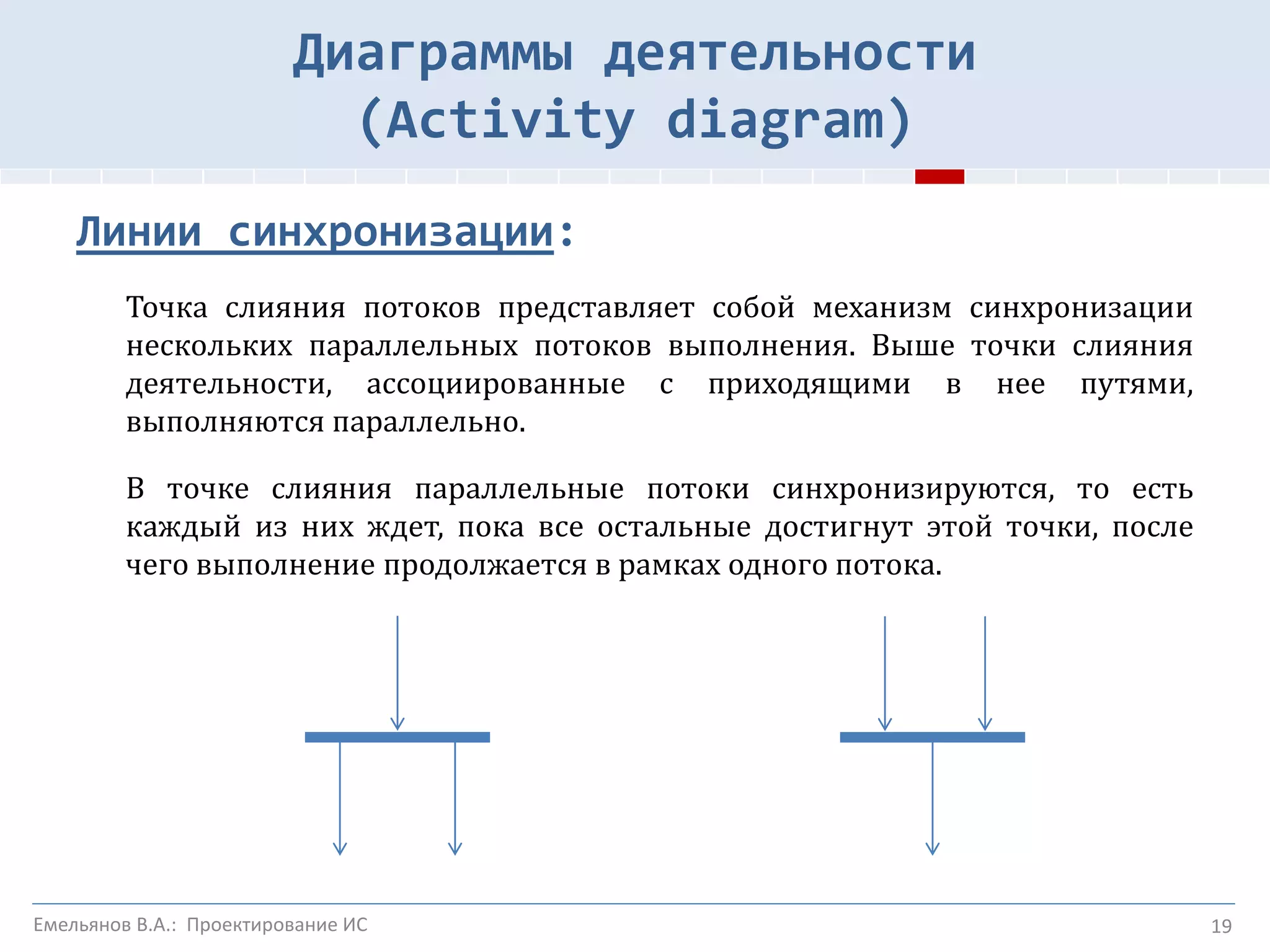 Диаграммы деятельности (Activity diagram)

Линии синхронизации:

Точка слияния потоков представляет собой механизм синхронизации нескольких параллельных потоков выполнения. Выше точки слияния деятельности, ассоциированные с приходящими в нее путями, выполняются параллельно.

В точке слияния параллельные потоки синхронизируются, то есть каждый из них ждет, пока все остальные достигнут этой точки, после чего выполнение продолжается в рамках одного потока.

Емельянов В.А.: Проектирование ИС

19